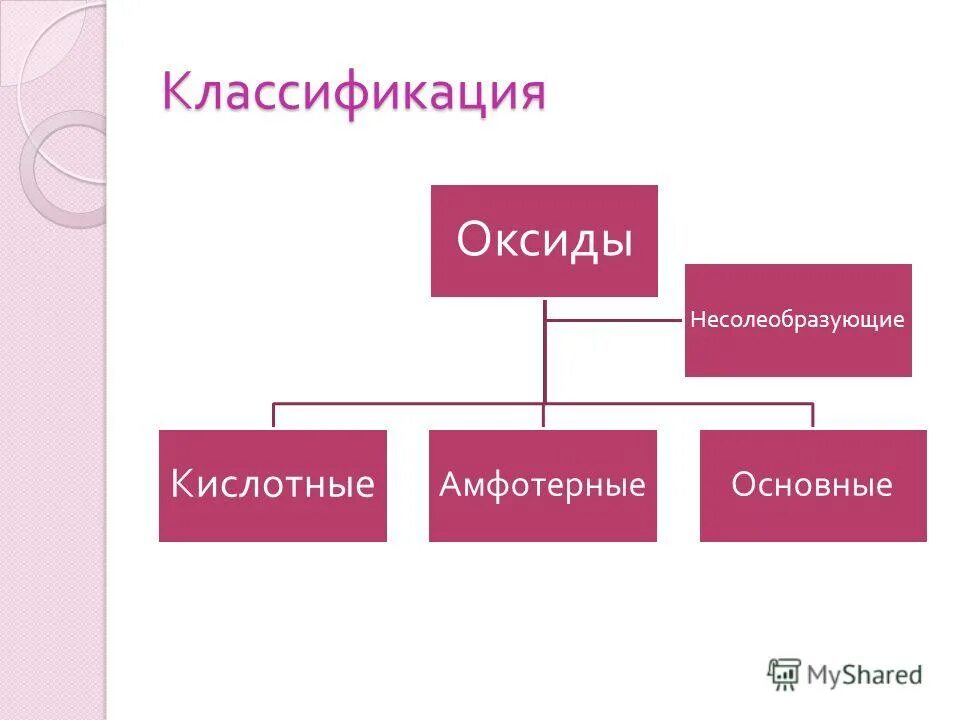 Классификация

Оксиды

Несолеобразующие

Кислотные

Амфотерные

Основные

MyShared